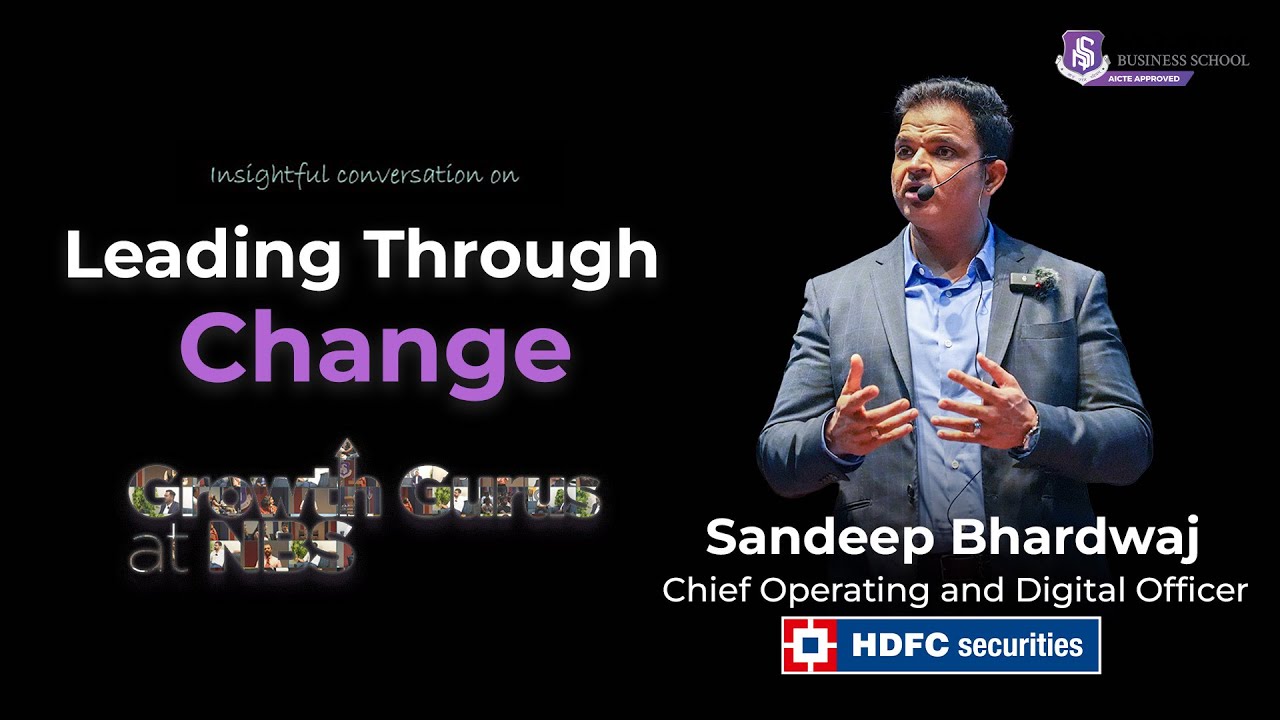 BUSINESS SCHOOL
AICTE APPROVED

Insightful conversation on
Leading Through
Change

Growth Gurus
at NBS

Sandeep Bhardwaj
Chief Operating and Digital Officer
HDFC securities